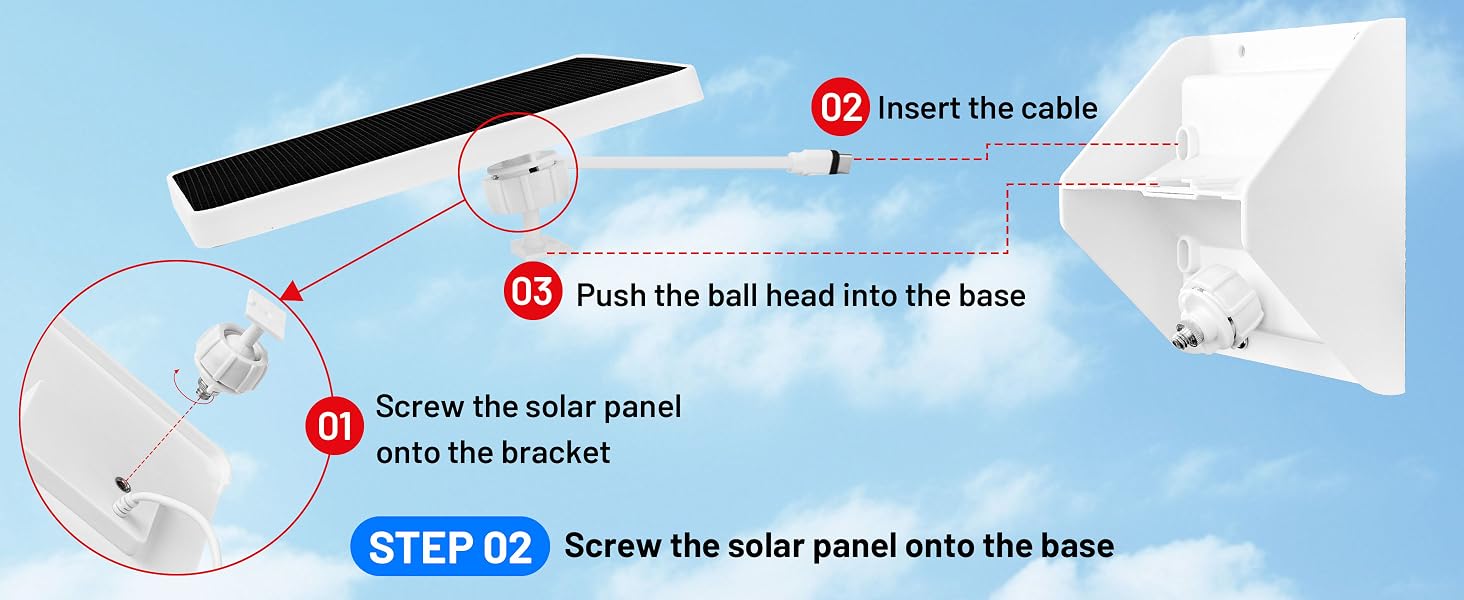 02 Insert the cable

03 Push the ball head into the base

01 Screw the solar panel onto the bracket

STEP 02 Screw the solar panel onto the base